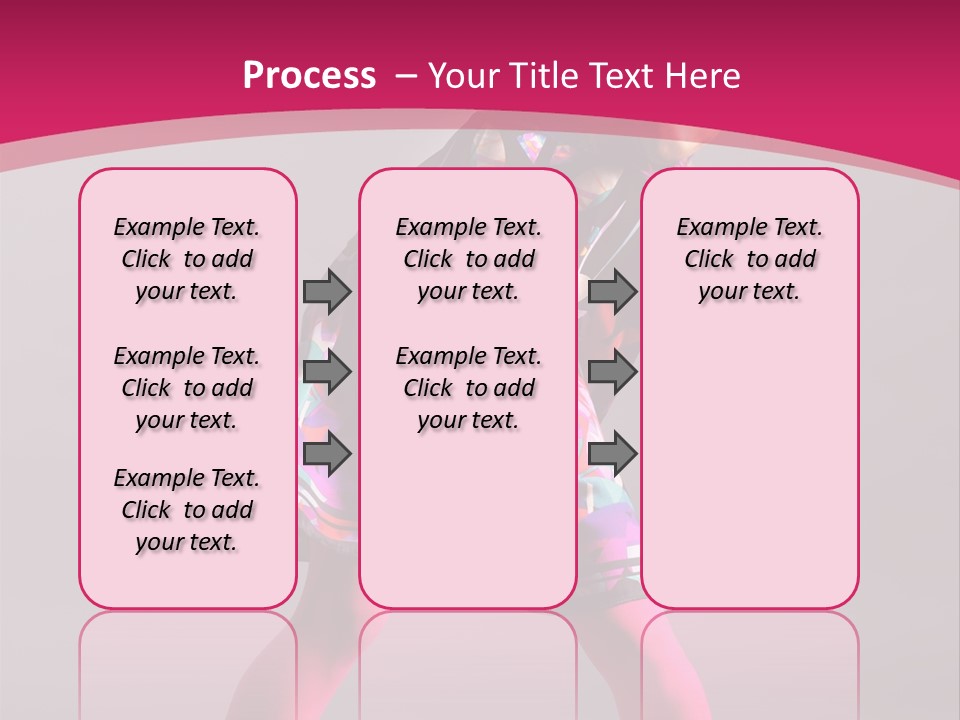 Process – Your Title Text Here

Example Text. Click to add your text.

Example Text. Click to add your text.

Example Text. Click to add your text.

Example Text. Click to add your text.

Example Text. Click to add your text.

Example Text. Click to add your text.